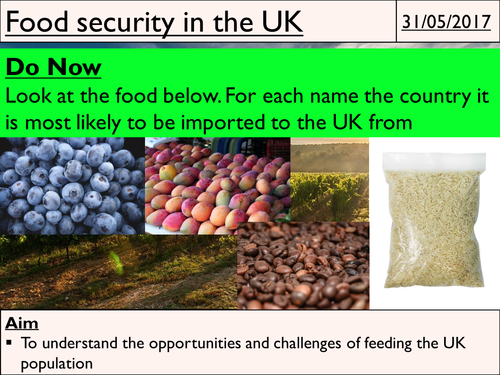 Food security in the UK

31/05/2017

Do Now
Look at the food below. For each name the country it is most likely to be imported to the UK from

Aim
▪ To understand the opportunities and challenges of feeding the UK population